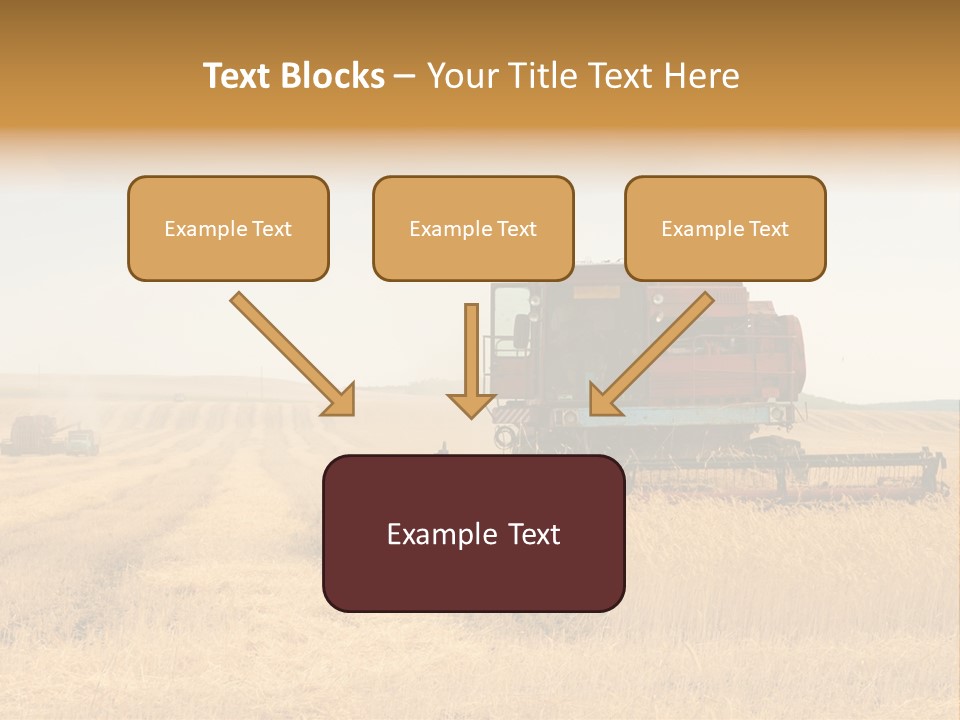 Text Blocks – Your Title Text Here

Example Text

Example Text

Example Text

Example Text